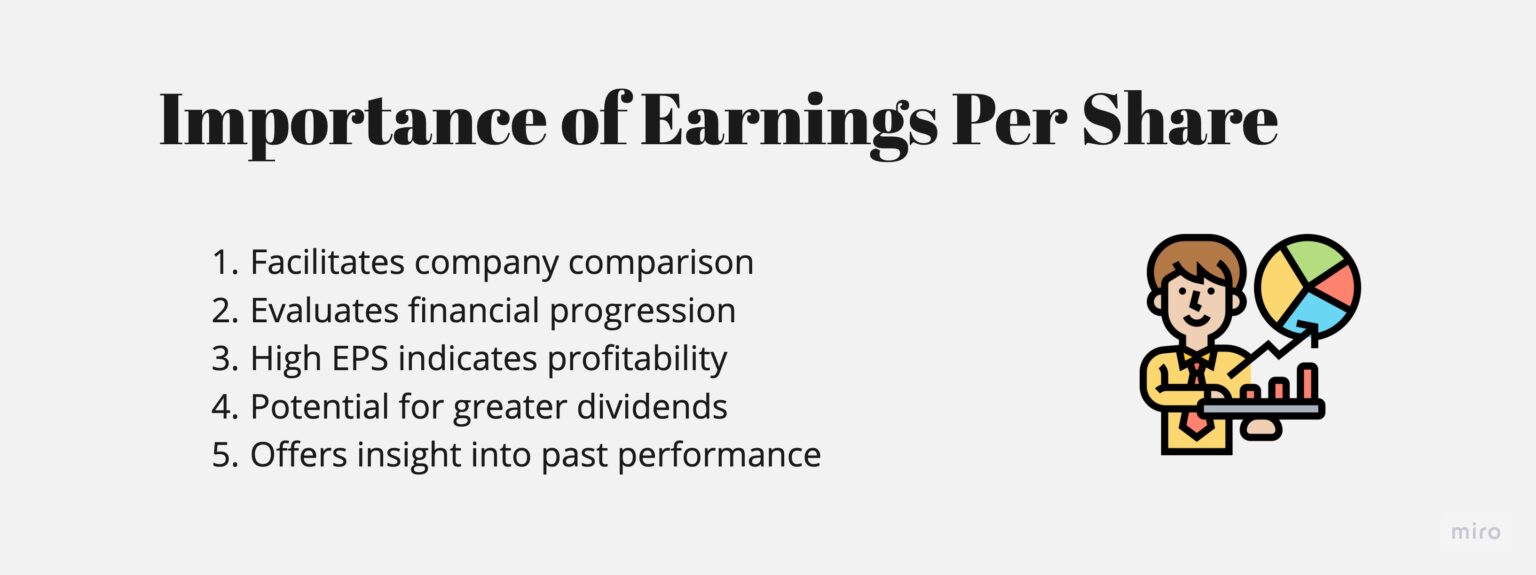 Importance of Earnings Per Share

1. Facilitates company comparison
2. Evaluates financial progression
3. High EPS indicates profitability
4. Potential for greater dividends
5. Offers insight into past performance

miro